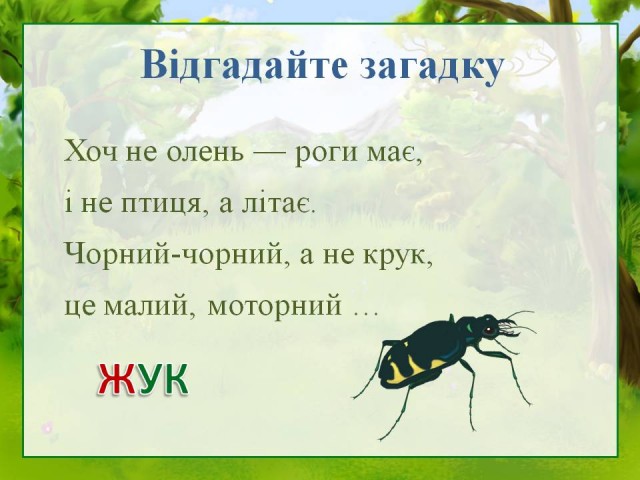 Відгадайте загадку

Хоч не олень — роги має,
і не птиця, а літає.
Чорний-чорний, а не крук,
це малий, моторний …

ЖУК